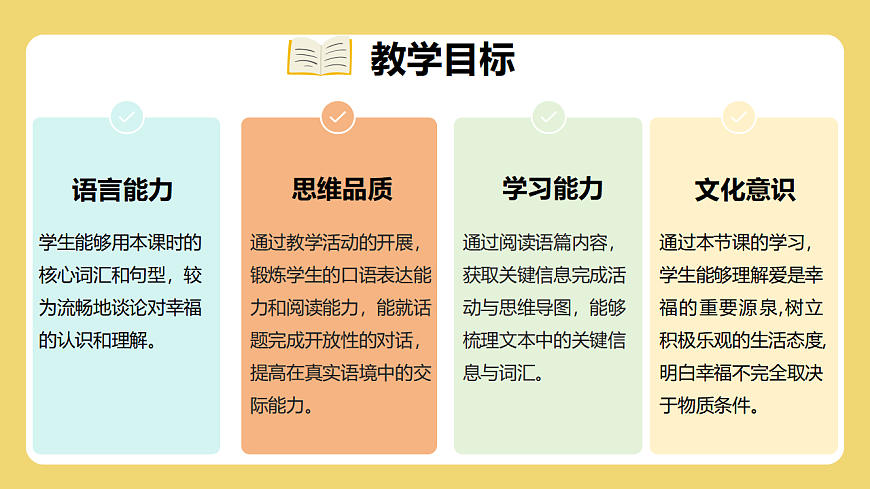 教学目标

语言能力

学生能够用本课时的核心词汇和句型，较为流畅地谈论对幸福的认识和理解。

思维品质

通过教学活动的开展，锻炼学生的口语表达能力和阅读能力，能就话题完成开放性的对话，提高在真实语境中的交际能力。

学习能力

通过阅读语篇内容，获取关键信息完成活动与思维导图，能够梳理文本中的关键信息与词汇。

文化意识

通过本节课的学习，学生能够理解爱是幸福的重要源泉,树立积极乐观的生活态度,明白幸福不完全取决于物质条件。